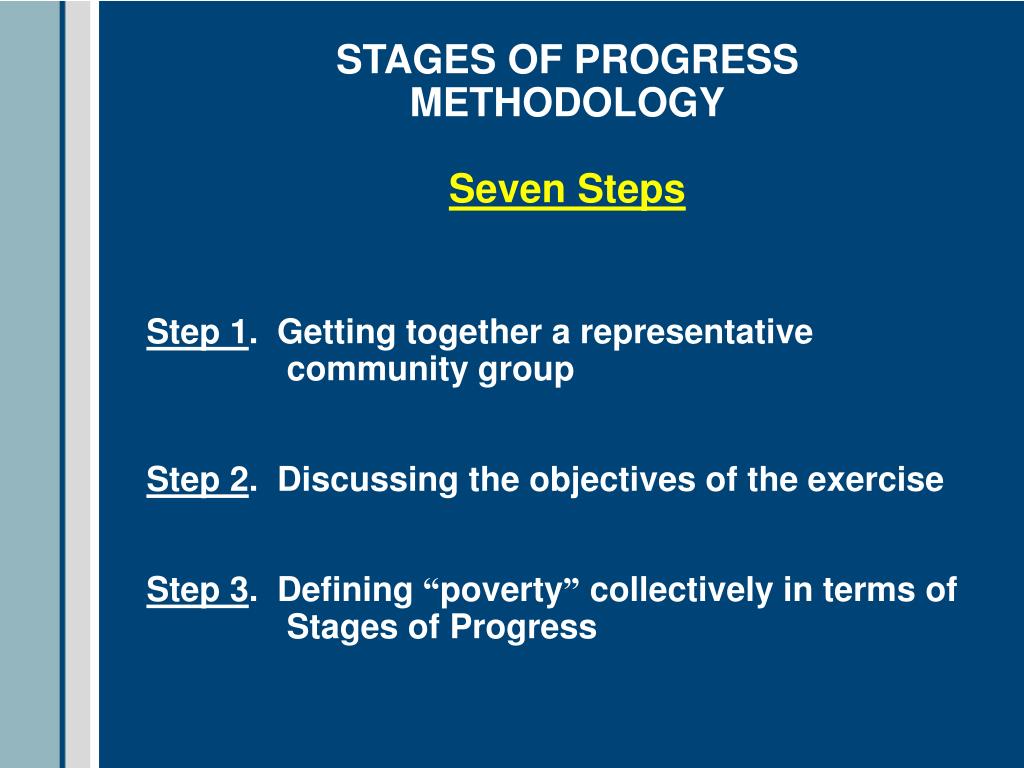 STAGES OF PROGRESS METHODOLOGY

Seven Steps

Step 1. Getting together a representative community group

Step 2. Discussing the objectives of the exercise

Step 3. Defining “poverty” collectively in terms of Stages of Progress